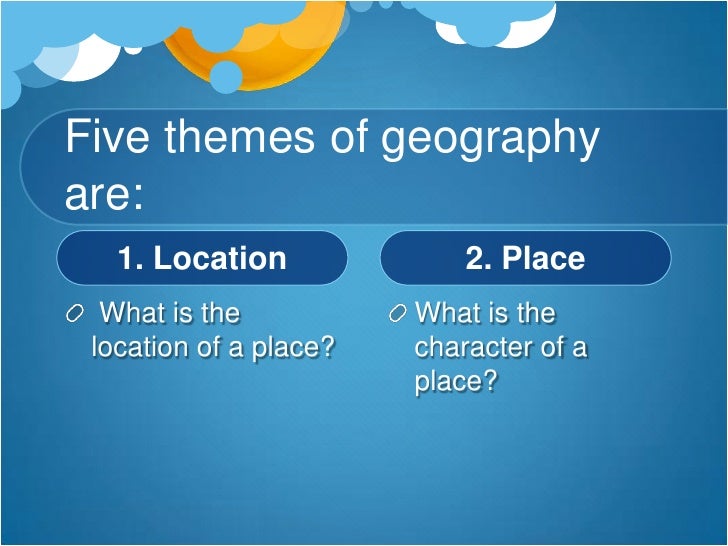 Five themes of geography are:

1. Location

What is the location of a place?

2. Place

What is the character of a place?